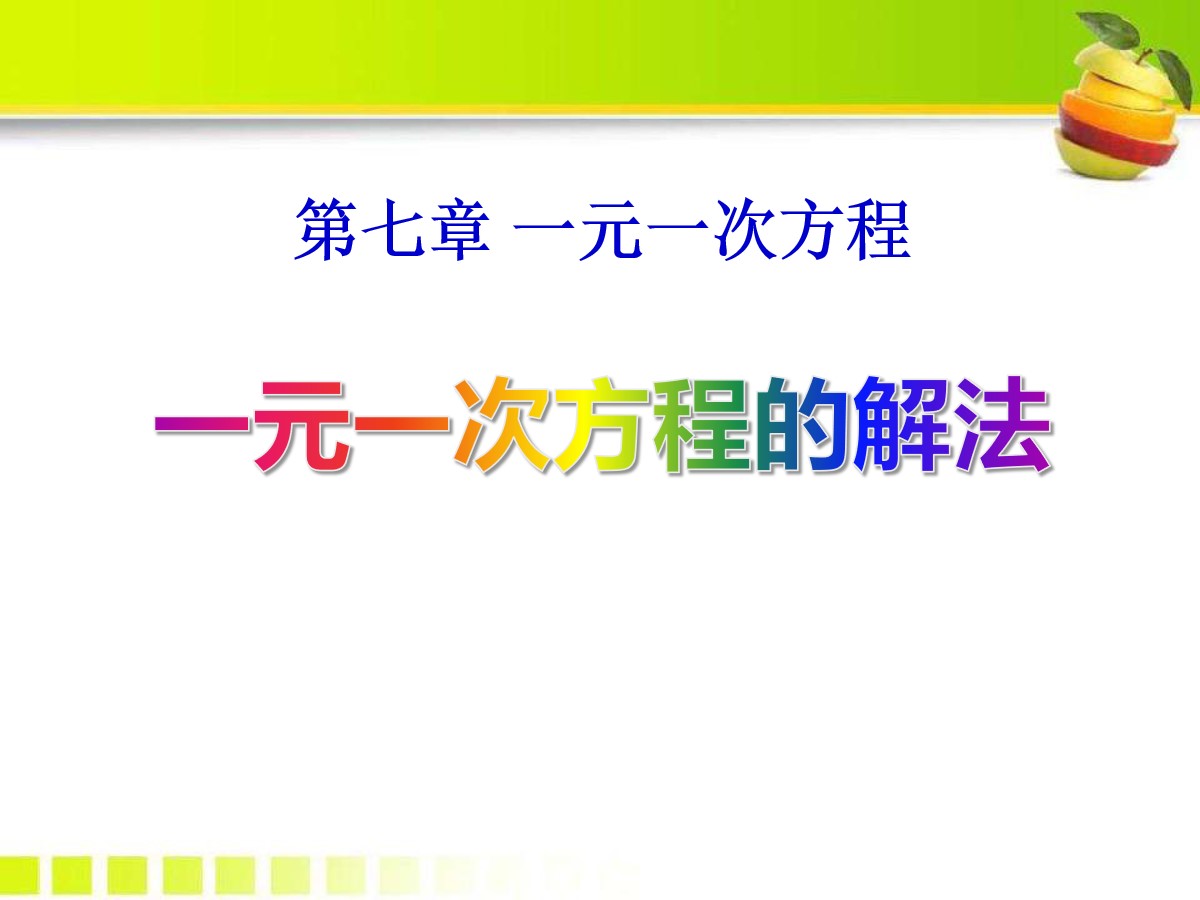 第七章 一元一次方程

一元一次方程的解法